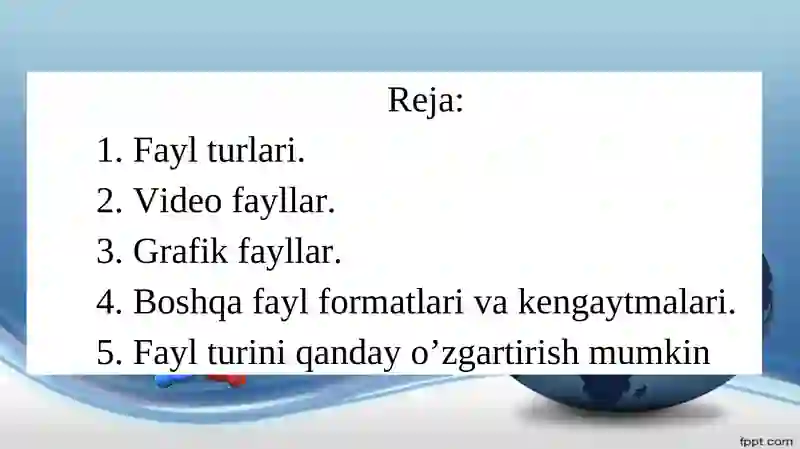 Reja:

1. Fayl turlari.
2. Video fayllar.
3. Grafik fayllar.
4. Boshqa fayl formatlari va kengaytmalari.
5. Fayl turini qanday o’zgartirish mumkin

fppt.com